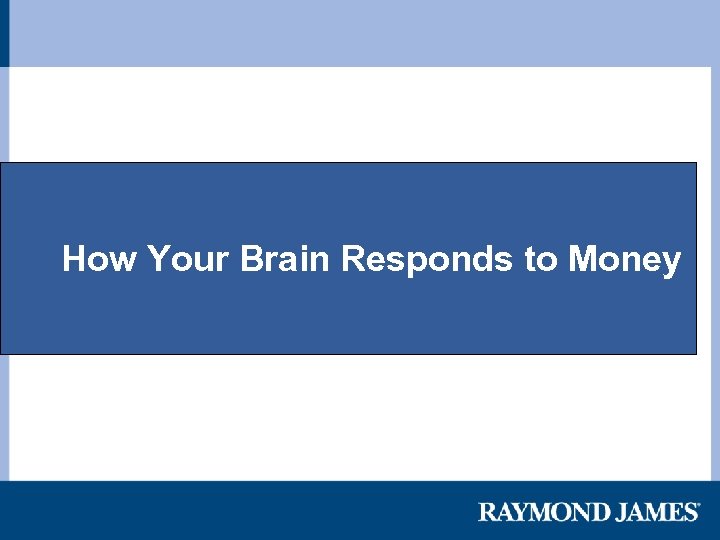 How Your Brain Responds to Money

RAYMOND JAMES®